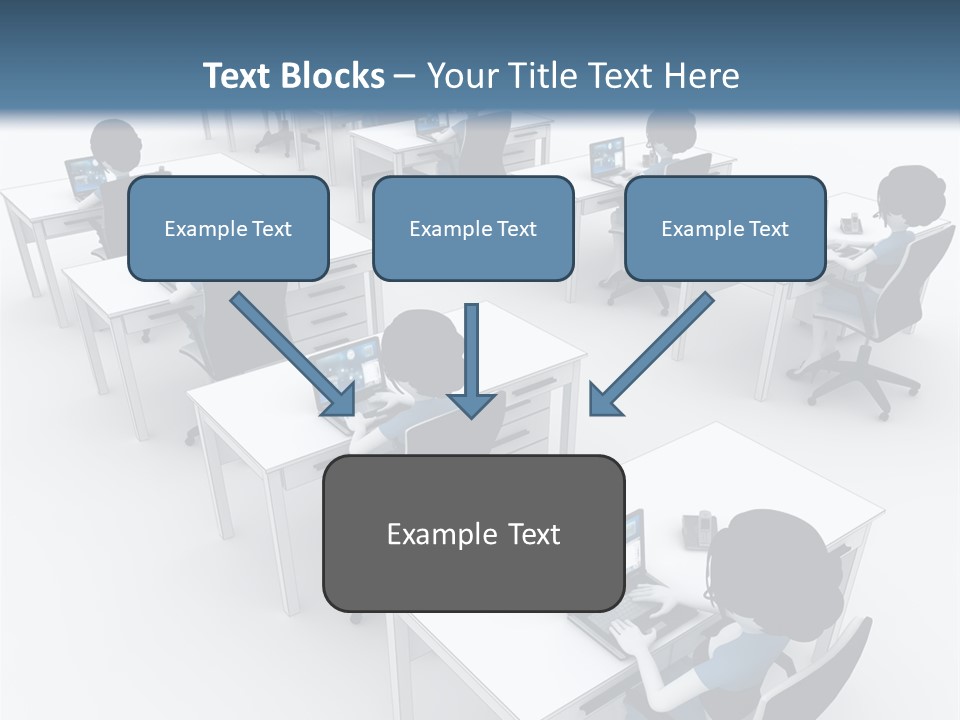 Text Blocks – Your Title Text Here

Example Text

Example Text

Example Text

Example Text